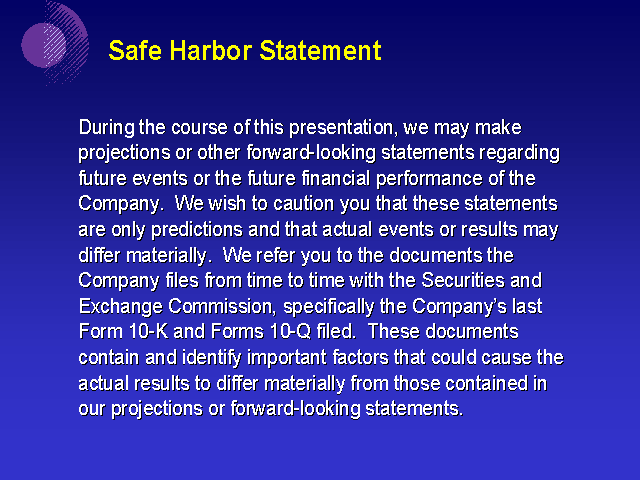 Safe Harbor Statement

During the course of this presentation, we may make projections or other forward-looking statements regarding future events or the future financial performance of the Company. We wish to caution you that these statements are only predictions and that actual events or results may differ materially. We refer you to the documents the Company files from time to time with the Securities and Exchange Commission, specifically the Company's last Form 10-K and Forms 10-Q filed. These documents contain and identify important factors that could cause the actual results to differ materially from those contained in our projections or forward-looking statements.